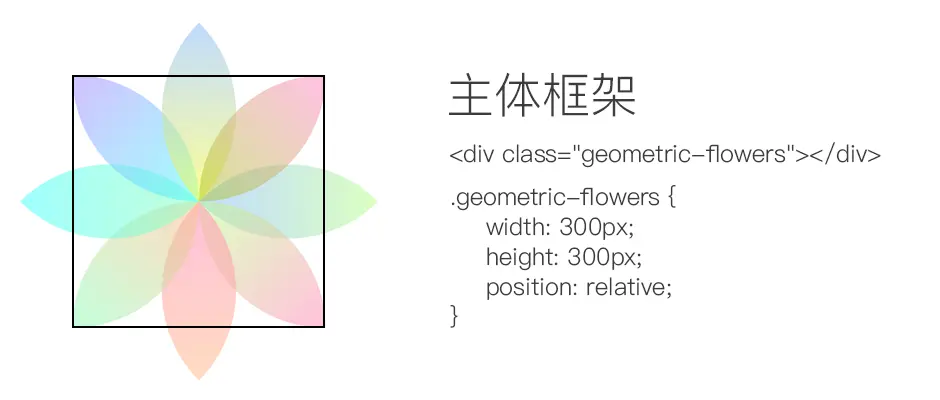 主体框架

<div class="geometric-flowers"></div>

.geometric-flowers {
width: 300px;
height: 300px;
position: relative;
}